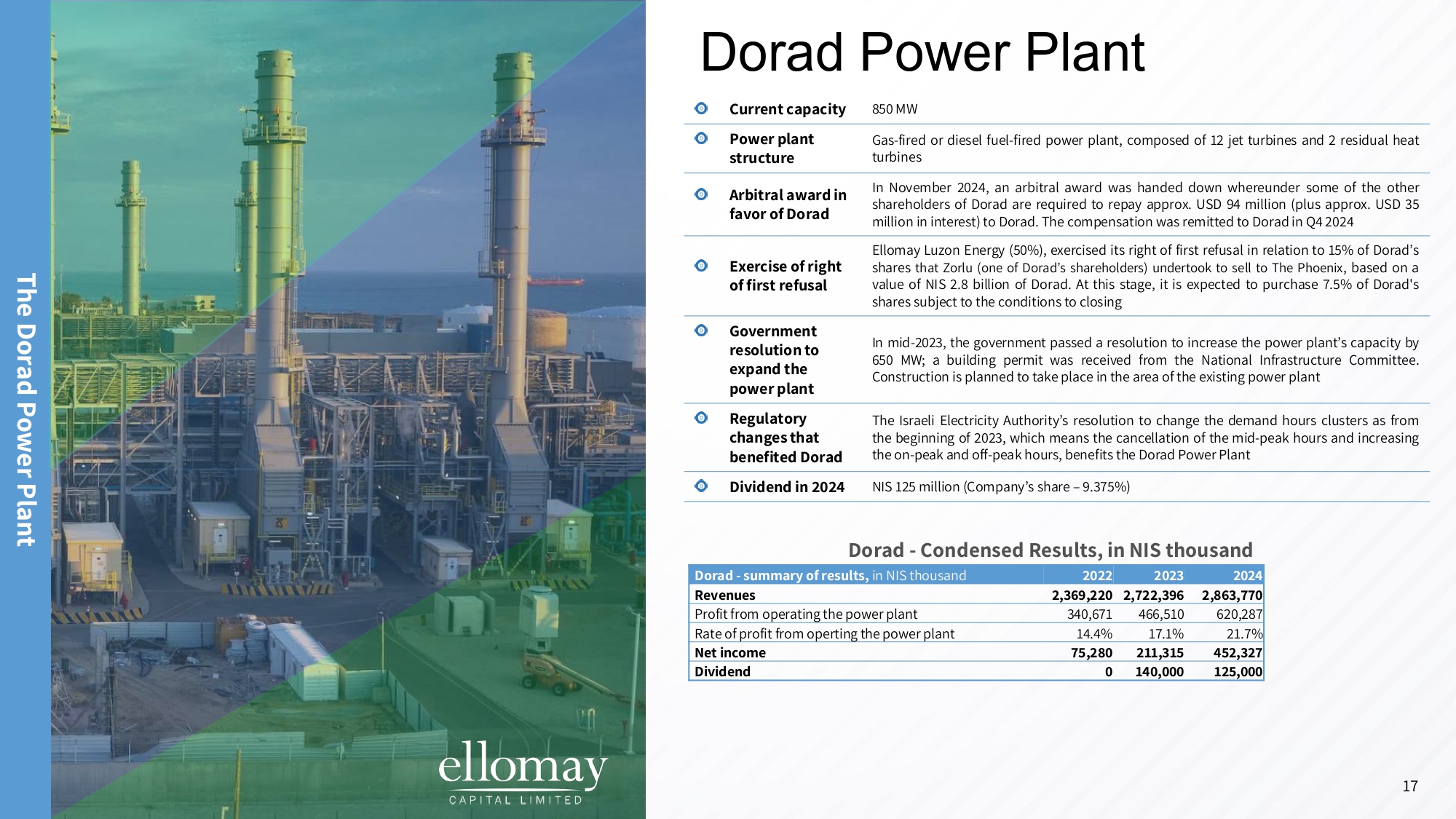 The Dorad Power Plant

ellomay
CAPITAL LIMITED

Dorad Power Plant

| | |
|---|---|
| Current capacity | 850 MW |
| Power plant structure | Gas-fired or diesel fuel-fired power plant, composed of 12 jet turbines and 2 residual heat turbines |
| Arbitral award in favor of Dorad | In November 2024, an arbitral award was handed down whereunder some of the other shareholders of Dorad are required to repay approx. USD 94 million (plus approx. USD 35 million in interest) to Dorad. The compensation was remitted to Dorad in Q4 2024 |
| Exercise of right of first refusal | Ellomay Luzon Energy (50%), exercised its right of first refusal in relation to 15% of Dorad's shares that Zorlu (one of Dorad's shareholders) undertook to sell to The Phoenix, based on a value of NIS 2.8 billion of Dorad. At this stage, it is expected to purchase 7.5% of Dorad's shares subject to the conditions to closing |
| Government resolution to expand the power plant | In mid-2023, the government passed a resolution to increase the power plant's capacity by 650 MW; a building permit was received from the National Infrastructure Committee. Construction is planned to take place in the area of the existing power plant |
| Regulatory changes that benefited Dorad | The Israeli Electricity Authority's resolution to change the demand hours clusters as from the beginning of 2023, which means the cancellation of the mid-peak hours and increasing the on-peak and off-peak hours, benefits the Dorad Power Plant |
| Dividend in 2024 | NIS 125 million (Company's share – 9.375%) |

Dorad - Condensed Results, in NIS thousand

| Dorad - summary of results, in NIS thousand | 2022 | 2023 | 2024 |
|---|---|---|---|
| Revenues | 2,369,220 | 2,722,396 | 2,863,770 |
| Profit from operating the power plant | 340,671 | 466,510 | 620,287 |
| Rate of profit from operting the power plant | 14.4% | 17.1% | 21.7% |
| Net income | 75,280 | 211,315 | 452,327 |
| Dividend | 0 | 140,000 | 125,000 |

17